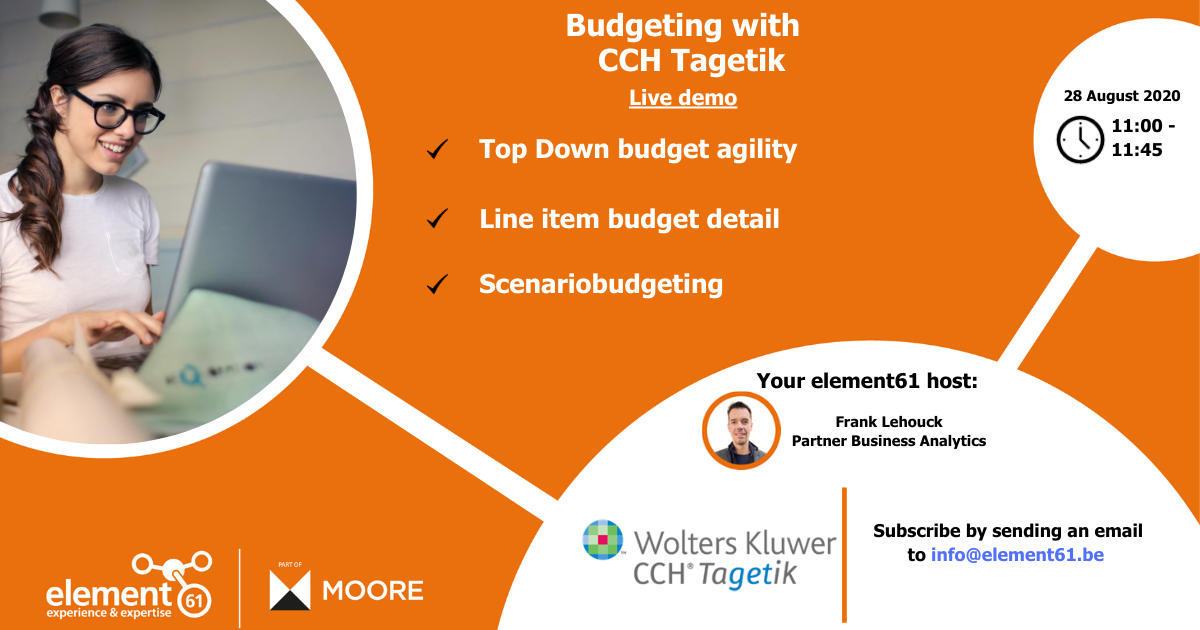 Budgeting with CCH Tagetik

Live demo

✓ Top Down budget agility

✓ Line item budget detail

✓ Scenariobudgeting

28 August 2020

11:00 - 11:45

Your element61 host:

Frank Lehouck
Partner Business Analytics

Wolters Kluwer
CCH® Tagetik

Subscribe by sending an email to info@element61.be

element 61
experience & expertise

PART OF
MOORE